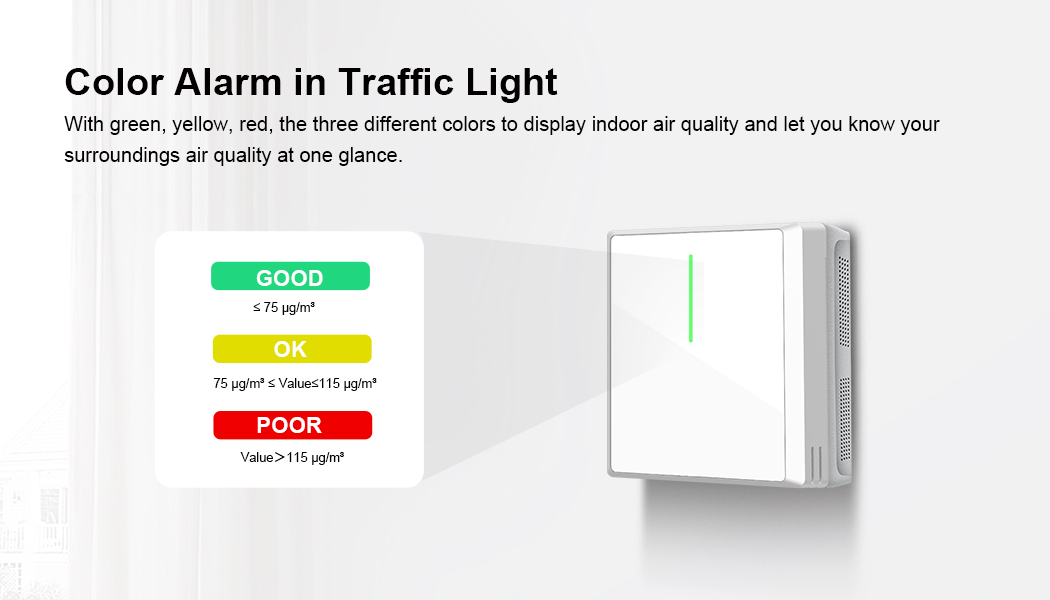 Color Alarm in Traffic Light

With green, yellow, red, the three different colors to display indoor air quality and let you know your surroundings air quality at one glance.

GOOD

≤ 75 μg/m³

OK

75 μg/m³ ≤ Value≤115 μg/m³

POOR

Value＞115 μg/m³